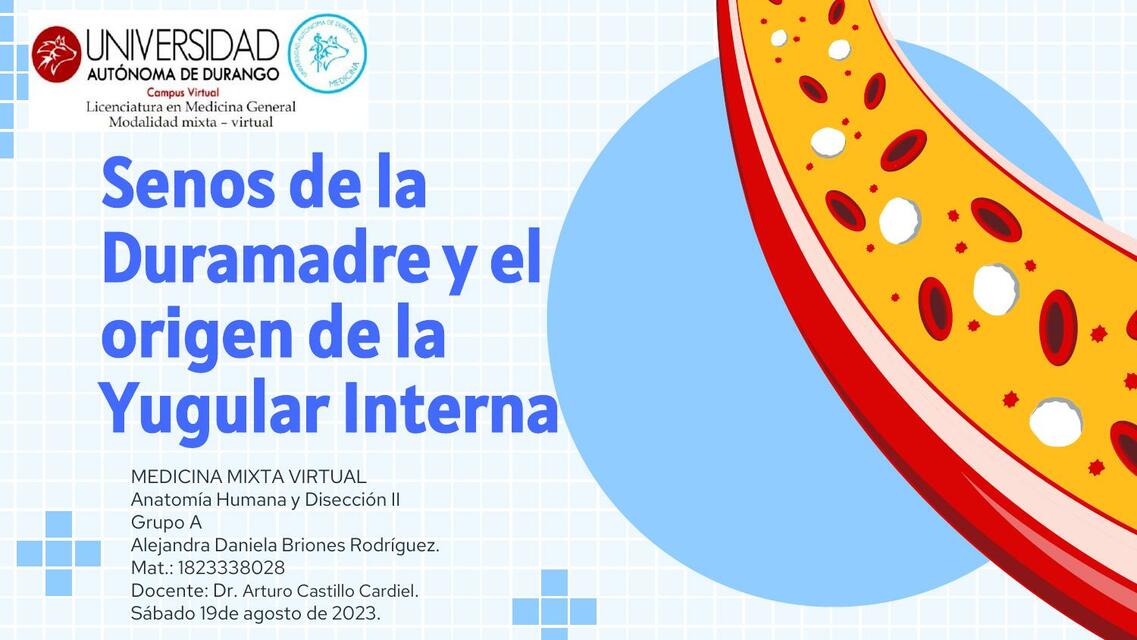 UNIVERSIDAD
AUTÓNOMA DE DURANGO
Campus Virtual
Licenciatura en Medicina General
Modalidad mixta - virtual

UNIVERSIDAD AUTÓNOMA DE DURANGO
MEDICINA

Senos de la Duramadre y el origen de la Yugular Interna

MEDICINA MIXTA VIRTUAL
Anatomía Humana y Disección II
Grupo A
Alejandra Daniela Briones Rodríguez.
Mat.: 1823338028
Docente: Dr. Arturo Castillo Cardiel.
Sábado 19de agosto de 2023.